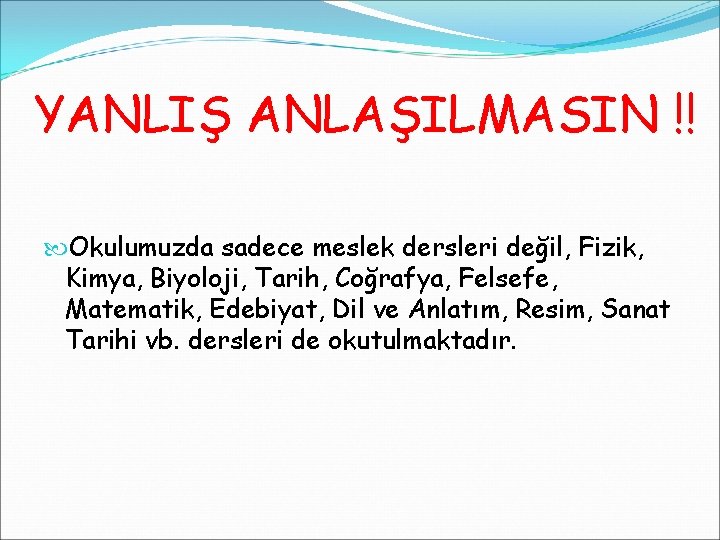 YANLIŞ ANLAŞILMASIN !!

Okulumuzda sadece meslek dersleri değil, Fizik, Kimya, Biyoloji, Tarih, Coğrafya, Felsefe, Matematik, Edebiyat, Dil ve Anlatım, Resim, Sanat Tarihi vb. dersleri de okutulmaktadır.